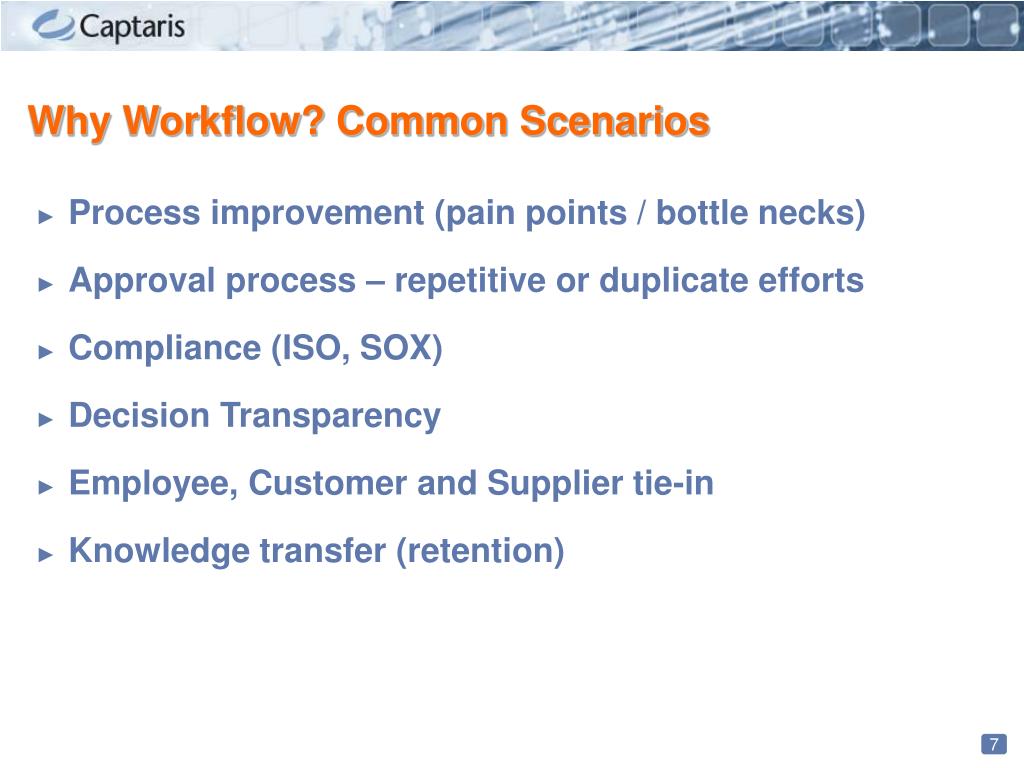 Captaris

Why Workflow? Common Scenarios

► Process improvement (pain points / bottle necks)

► Approval process – repetitive or duplicate efforts

► Compliance (ISO, SOX)

► Decision Transparency

► Employee, Customer and Supplier tie-in

► Knowledge transfer (retention)

7